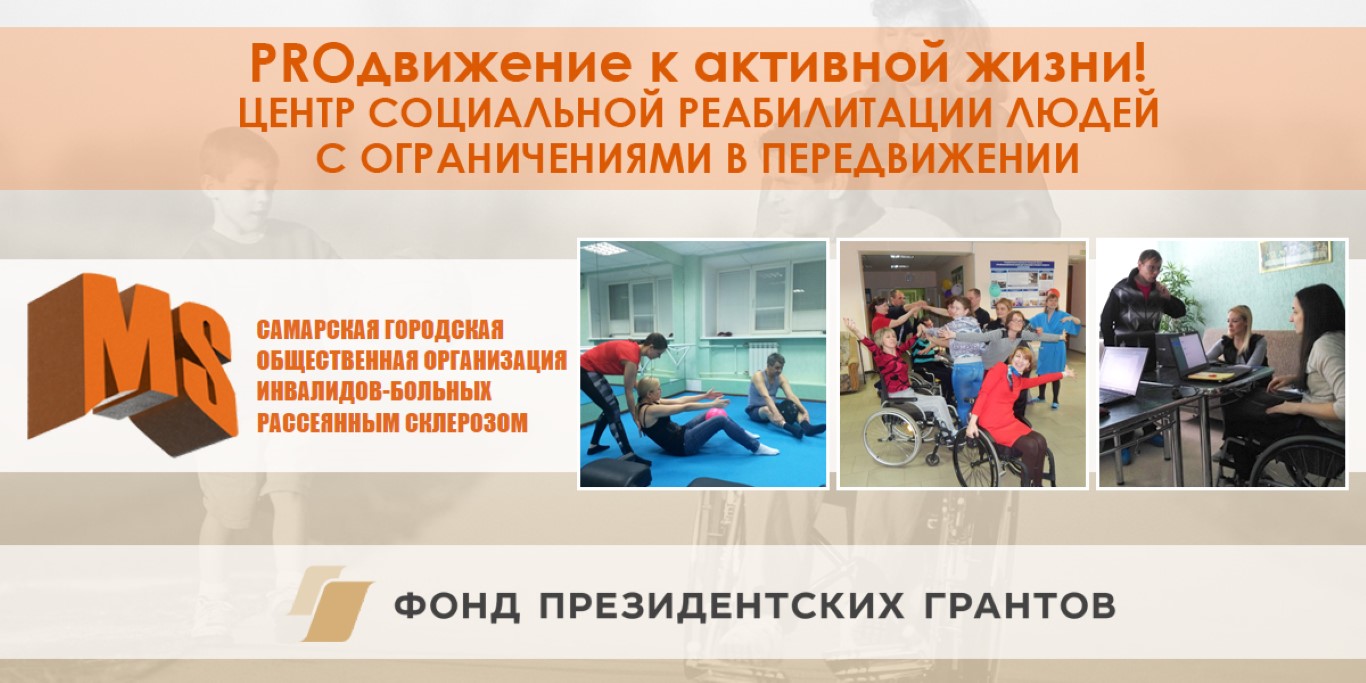 PROдвижение к активной жизни!
ЦЕНТР СОЦИАЛЬНОЙ РЕАБИЛИТАЦИИ ЛЮДЕЙ С ОГРАНИЧЕНИЯМИ В ПЕРЕДВИЖЕНИИ

MS

САМАРСКАЯ ГОРОДСКАЯ ОБЩЕСТВЕННАЯ ОРГАНИЗАЦИЯ ИНВАЛИДОВ-БОЛЬНЫХ РАССЕЯННЫМ СКЛЕРОЗОМ

ФОНД ПРЕЗИДЕНТСКИХ ГРАНТОВ